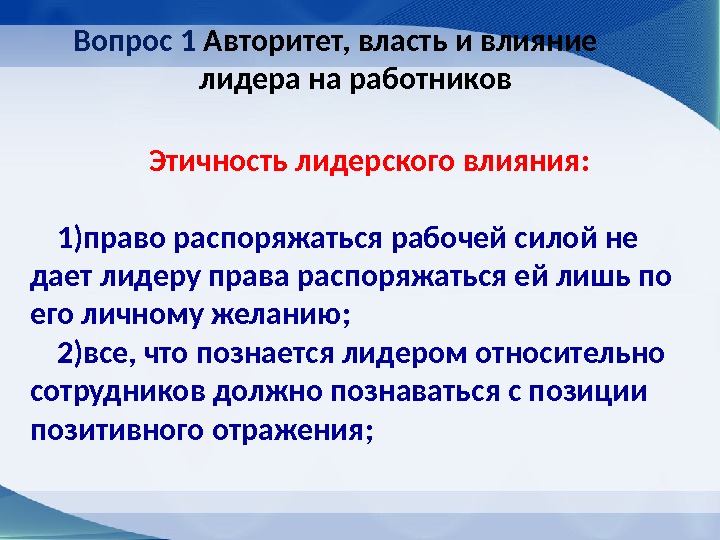 Вопрос 1 Авторитет, власть и влияние лидера на работников

Этичность лидерского влияния:

1)право распоряжаться рабочей силой не дает лидеру права распоряжаться ей лишь по его личному желанию;
2)все, что познается лидером относительно сотрудников должно познаваться с позиции позитивного отражения;